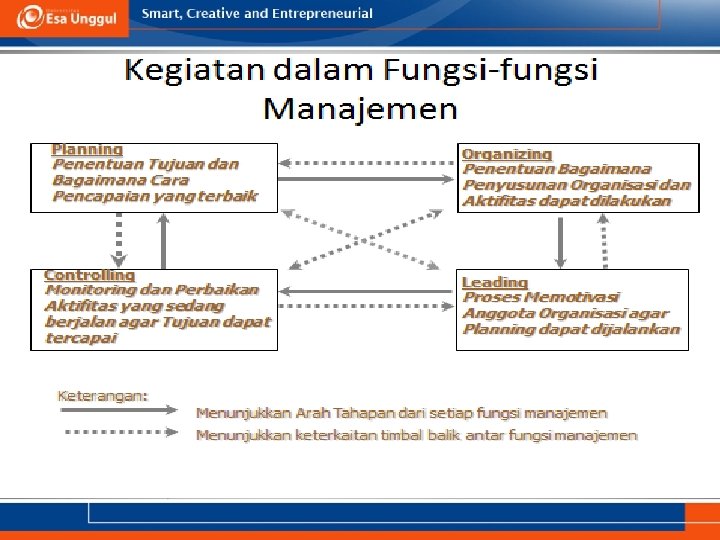 Esa Unggul

Smart, Creative and Entrepreneurial

Kegiatan dalam Fungsi-fungsi Manajemen

Planning
Penentuan Tujuan dan Bagaimana Cara Pencapaian yang terbaik

Organizing
Penentuan Bagaimana Penyusunan Organisasi dan Aktifitas dapat dilakukan

Controlling
Monitoring dan Perbaikan Aktifitas yang sedang berjalan agar Tujuan dapat tercapai

Leading
Proses Memotivasi Anggota Organisasi agar Planning dapat dijalankan

Keterangan:
Menunjukkan Arah Tahapan dari setiap fungsi manajemen
Menunjukkan keterkaitan timbal balik antar fungsi manajemen